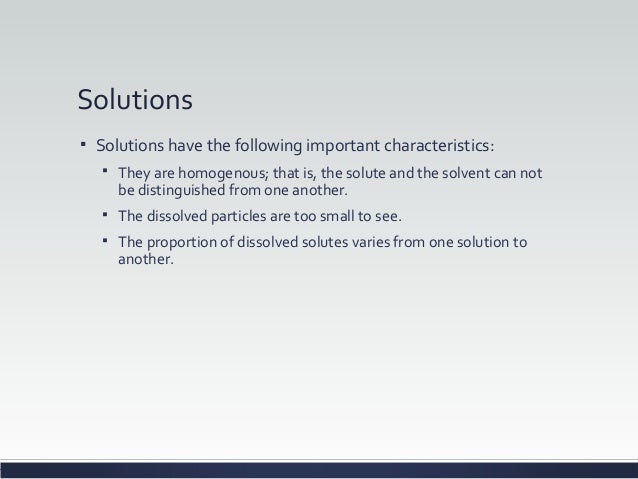 Solutions

▪ Solutions have the following important characteristics:

▪ They are homogenous; that is, the solute and the solvent can not be distinguished from one another.

▪ The dissolved particles are too small to see.

▪ The proportion of dissolved solutes varies from one solution to another.